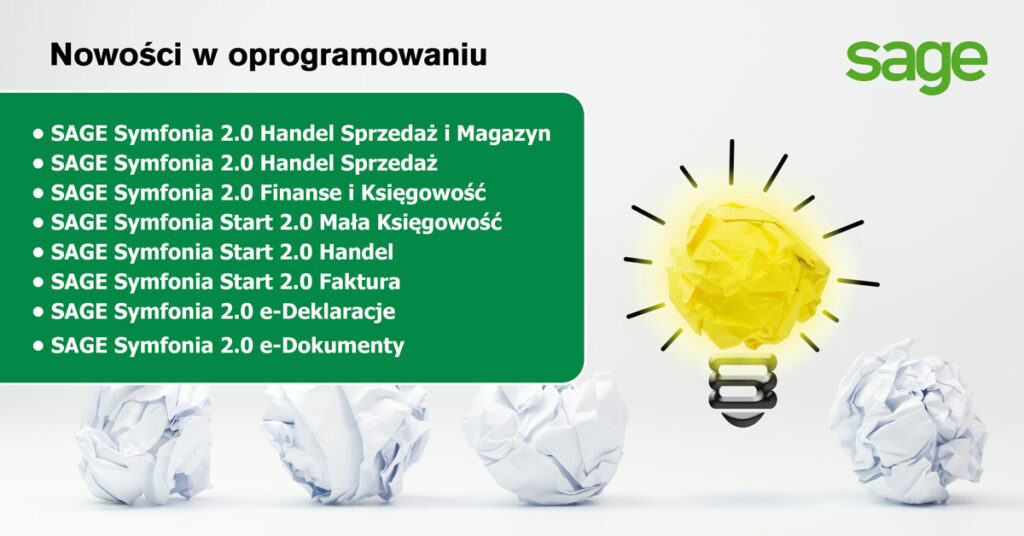 Nowości w oprogramowaniu

sage

• SAGE Symfonia 2.0 Handel Sprzedaż i Magazyn
• SAGE Symfonia 2.0 Handel Sprzedaż
• SAGE Symfonia 2.0 Finanse i Księgowość
• SAGE Symfonia Start 2.0 Mała Księgowość
• SAGE Symfonia Start 2.0 Handel
• SAGE Symfonia Start 2.0 Faktura
• SAGE Symfonia 2.0 e-Deklaracje
• SAGE Symfonia 2.0 e-Dokumenty